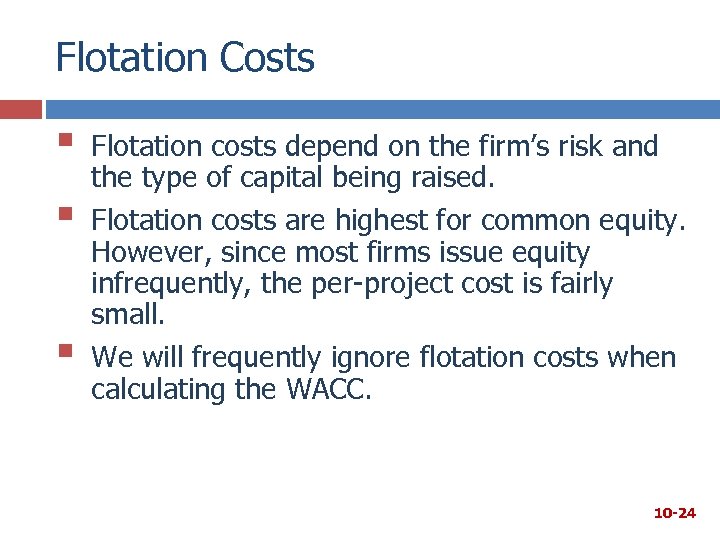 Flotation Costs

Flotation costs depend on the firm’s risk and the type of capital being raised.

Flotation costs are highest for common equity. However, since most firms issue equity infrequently, the per-project cost is fairly small.

We will frequently ignore flotation costs when calculating the WACC.

10-24